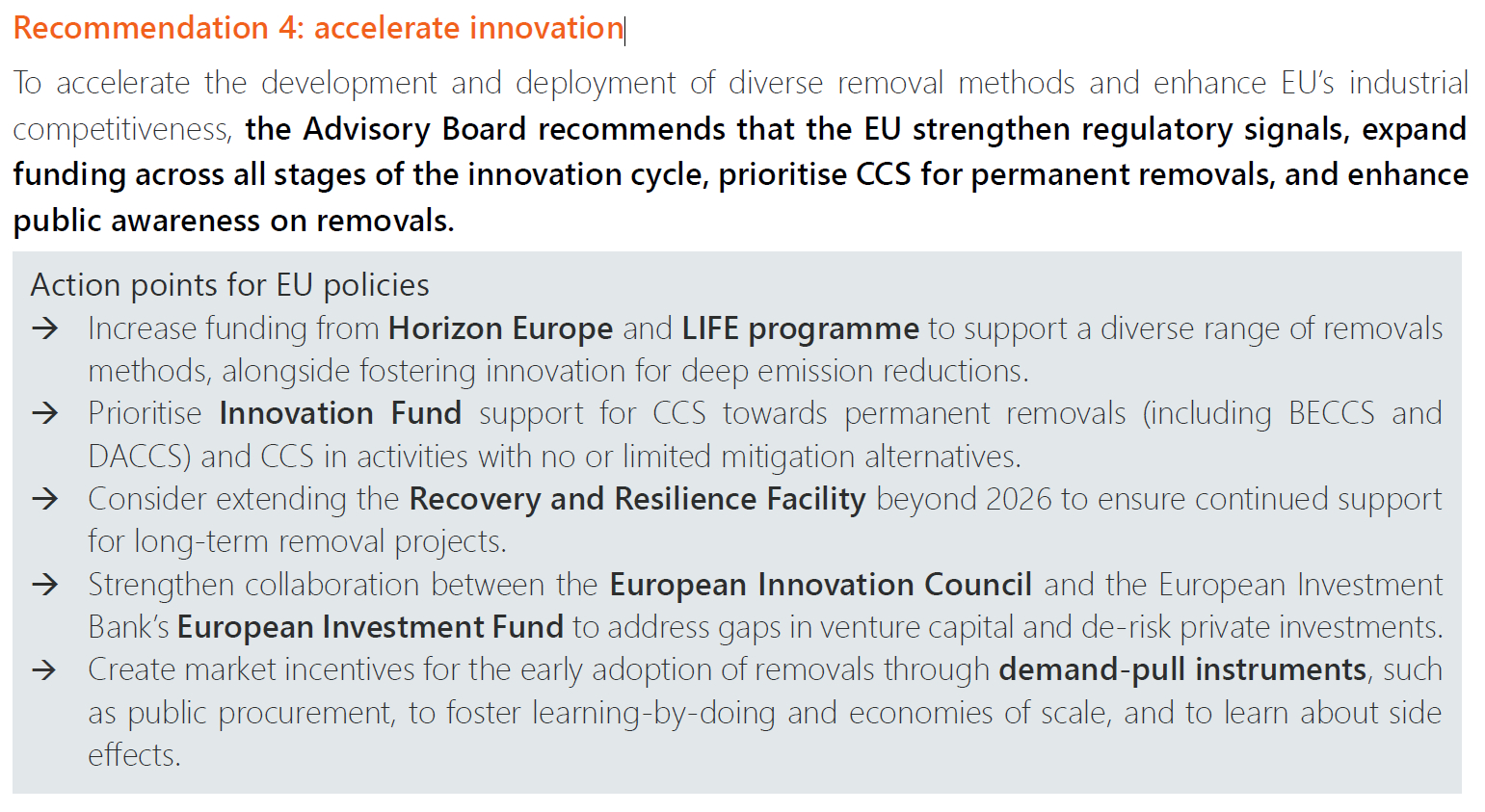 Recommendation 4: accelerate innovation

To accelerate the development and deployment of diverse removal methods and enhance EU's industrial competitiveness, the Advisory Board recommends that the EU strengthen regulatory signals, expand funding across all stages of the innovation cycle, prioritise CCS for permanent removals, and enhance public awareness on removals.

Action points for EU policies

→ Increase funding from Horizon Europe and LIFE programme to support a diverse range of removals methods, alongside fostering innovation for deep emission reductions.

→ Prioritise Innovation Fund support for CCS towards permanent removals (including BECCS and DACCS) and CCS in activities with no or limited mitigation alternatives.

→ Consider extending the Recovery and Resilience Facility beyond 2026 to ensure continued support for long-term removal projects.

→ Strengthen collaboration between the European Innovation Council and the European Investment Bank's European Investment Fund to address gaps in venture capital and de-risk private investments.

→ Create market incentives for the early adoption of removals through demand-pull instruments, such as public procurement, to foster learning-by-doing and economies of scale, and to learn about side effects.